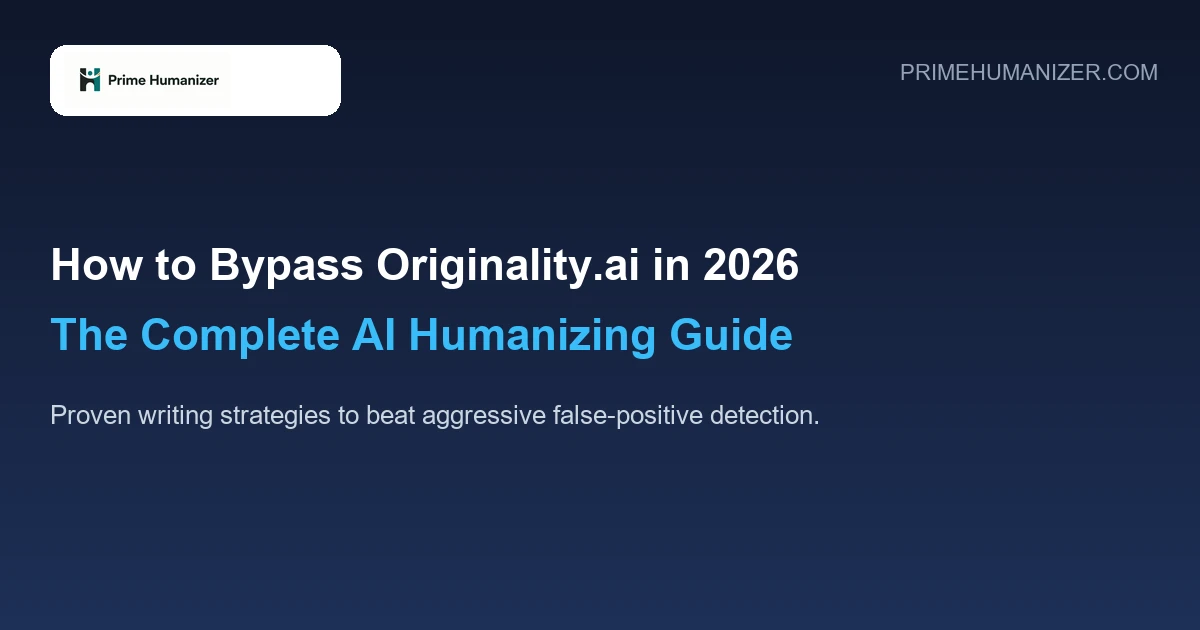 Prime Humanizer

PRIMEHUMANIZER.COM

How to Bypass Originality.ai in 2026

The Complete AI Humanizing Guide

Proven writing strategies to beat aggressive false-positive detection.